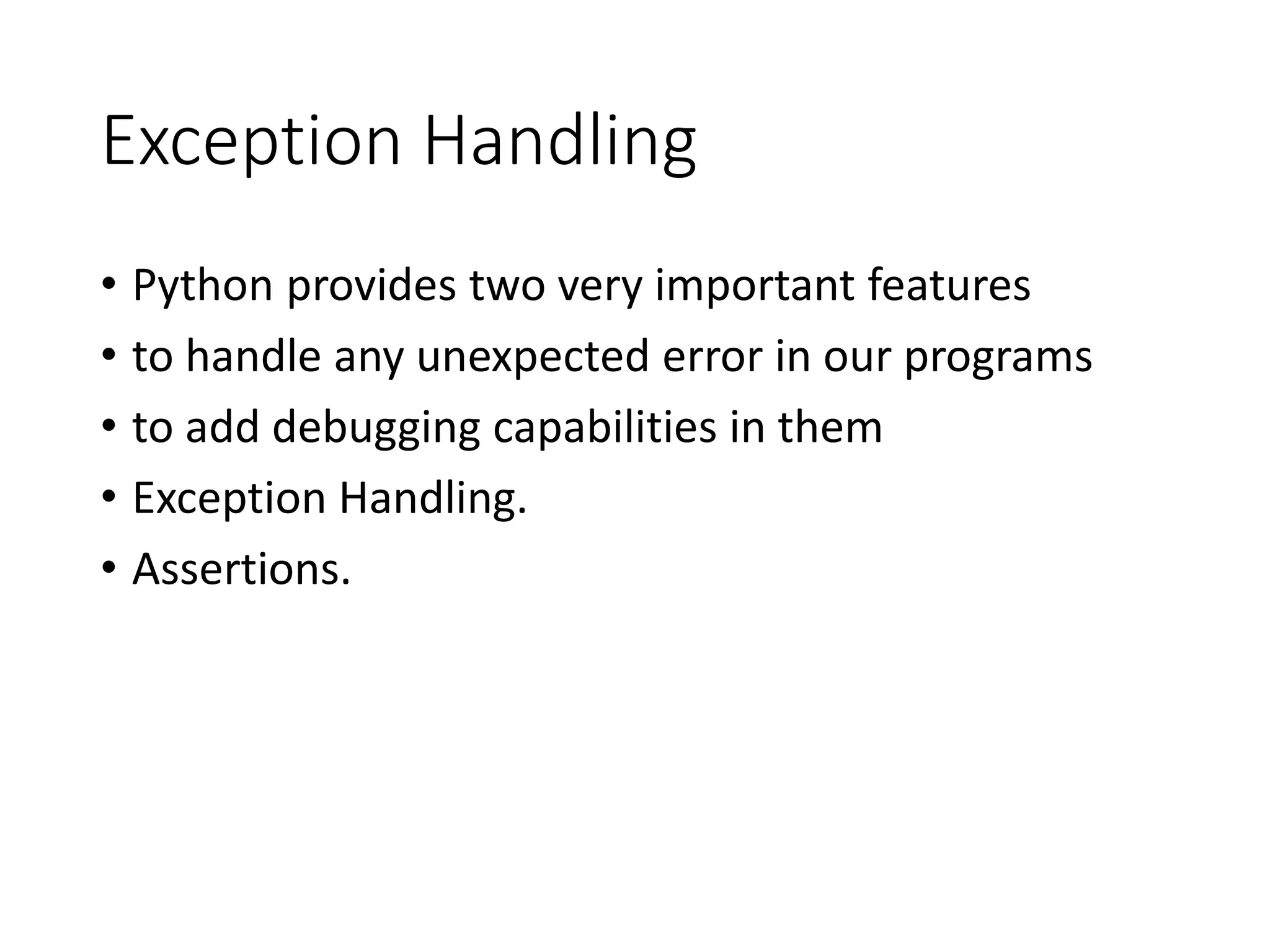 Exception Handling

• Python provides two very important features
• to handle any unexpected error in our programs
• to add debugging capabilities in them
• Exception Handling.
• Assertions.